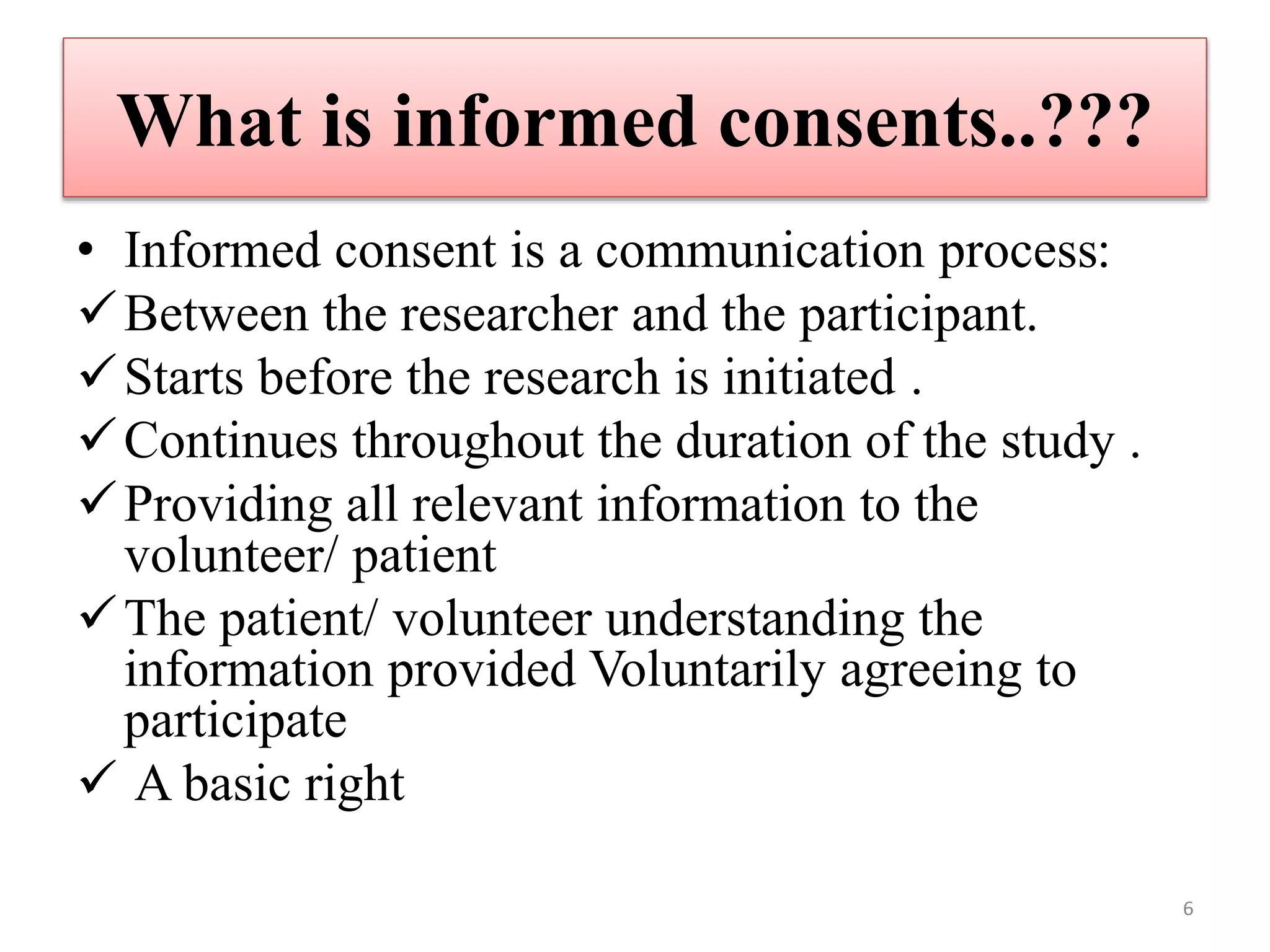 What is informed consents..???

• Informed consent is a communication process:
✓ Between the researcher and the participant.
✓ Starts before the research is initiated .
✓ Continues throughout the duration of the study .
✓ Providing all relevant information to the volunteer/ patient
✓ The patient/ volunteer understanding the information provided Voluntarily agreeing to participate
✓ A basic right

6